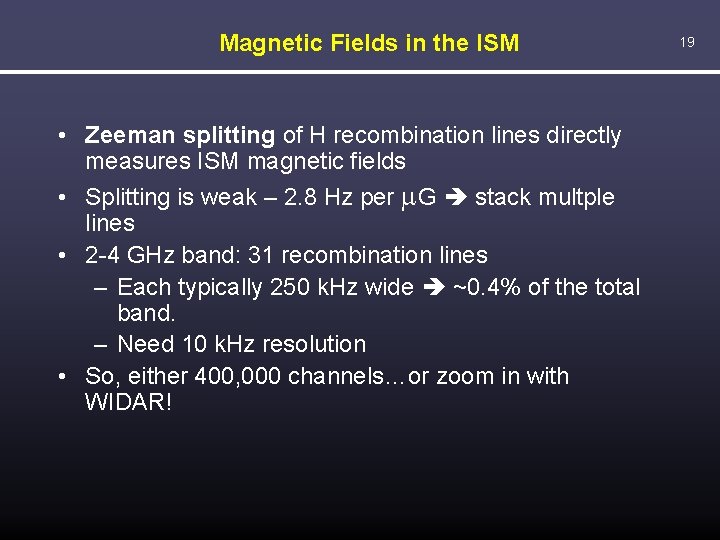 Magnetic Fields in the ISM

19

• Zeeman splitting of H recombination lines directly measures ISM magnetic fields
• Splitting is weak – 2.8 Hz per μG ➔ stack multple lines
• 2-4 GHz band: 31 recombination lines
– Each typically 250 kHz wide ➔ ~0.4% of the total band.
– Need 10 kHz resolution
• So, either 400,000 channels…or zoom in with WIDAR!